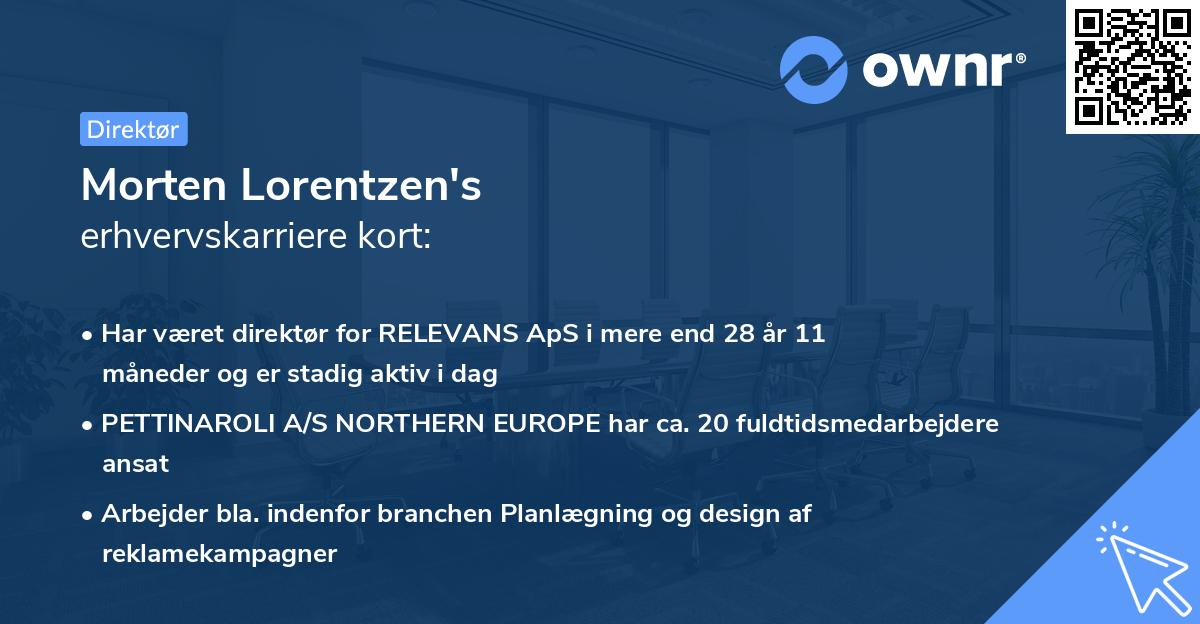 ownr®

Direktør

Morten Lorentzen's
erhvervskarriere kort:

• Har været direktør for RELEVANS ApS i mere end 28 år 11 måneder og er stadig aktiv i dag

• PETTINAROLI A/S NORTHERN EUROPE har ca. 20 fuldtidsmedarbejdere ansat

• Arbejder bla. indenfor branchen Planlægning og design af reklamekampagner